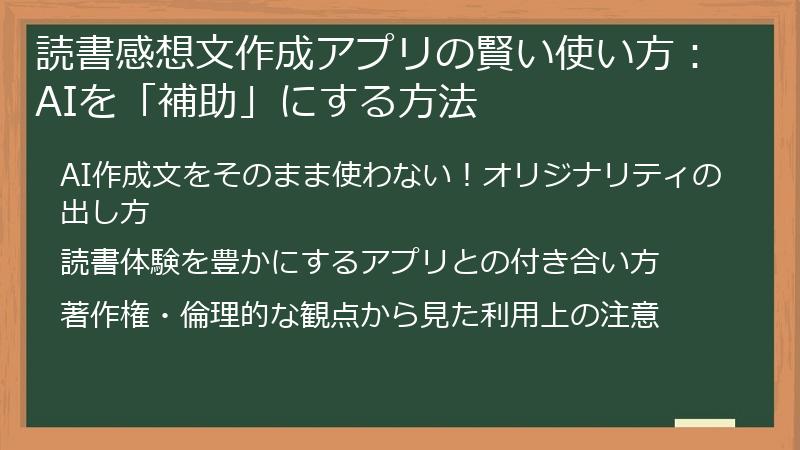 読書感想文作成アプリの賢い使い方：AIを「補助」にする方法

AI作成文をそのまま使わない！オリジナリティの出し方

読書体験を豊かにするアプリとの付き合い方

著作権・倫理的な観点から見た利用上の注意